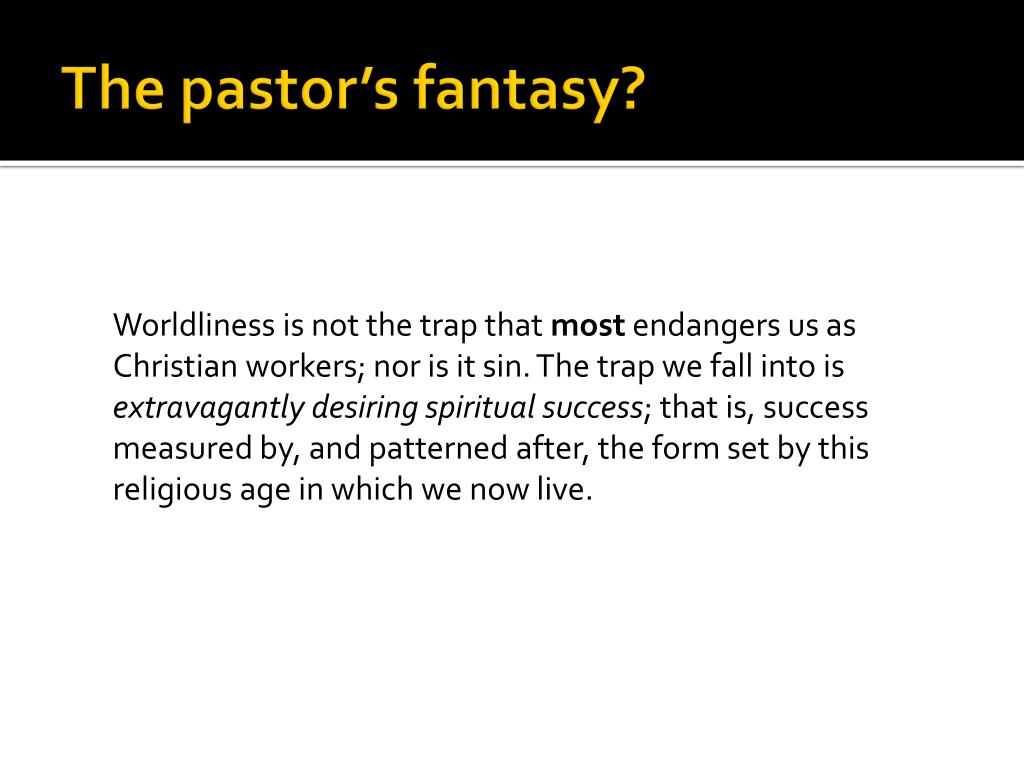 The pastor's fantasy?

Worldliness is not the trap that most endangers us as Christian workers; nor is it sin. The trap we fall into is extravagantly desiring spiritual success; that is, success measured by, and patterned after, the form set by this religious age in which we now live.